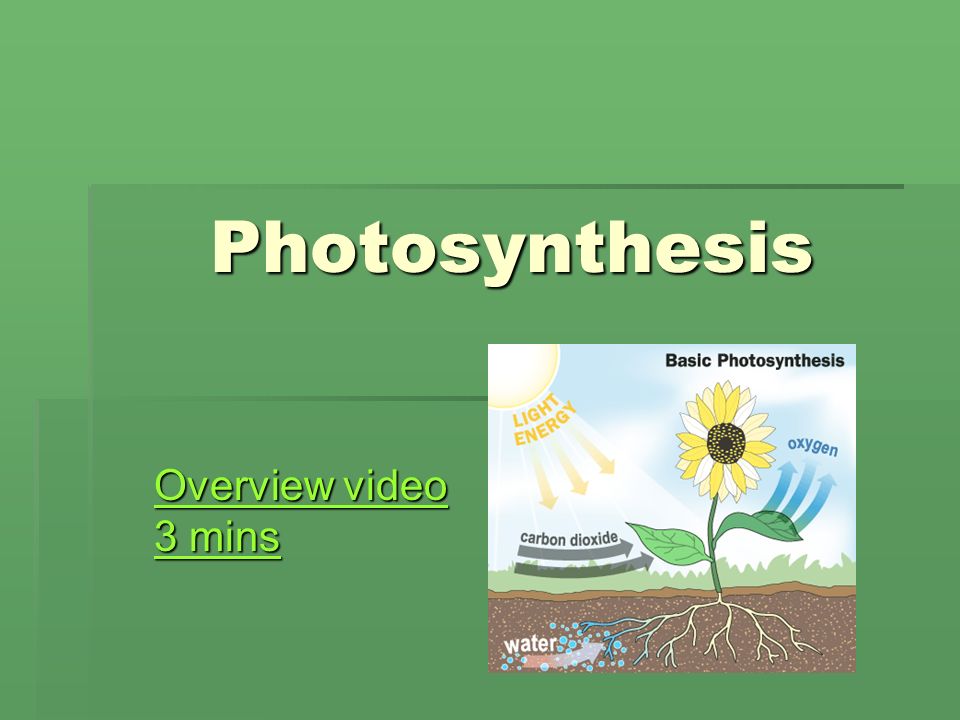 Photosynthesis

Overview video
3 mins

Basic Photosynthesis

LIGHT ENERGY

oxygen

carbon dioxide

water